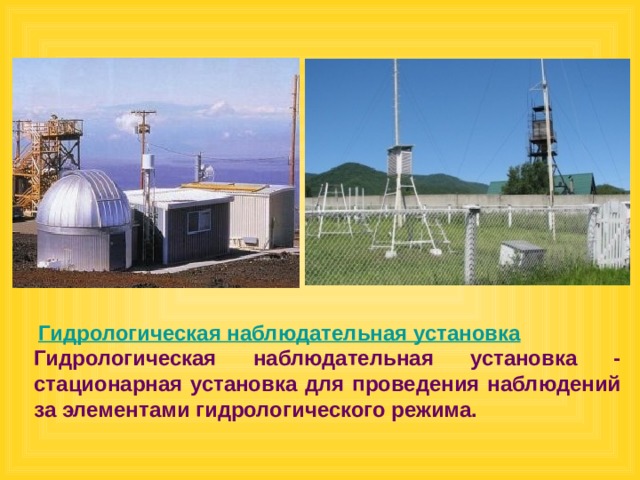 Гидрологическая наблюдательная установка

Гидрологическая наблюдательная установка - стационарная установка для проведения наблюдений за элементами гидрологического режима.